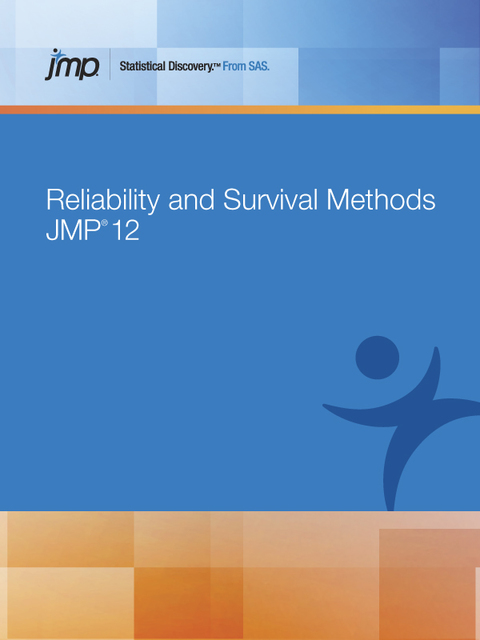 jmp

Statistical Discovery.™ From SAS.

Reliability and Survival Methods
JMP® 12